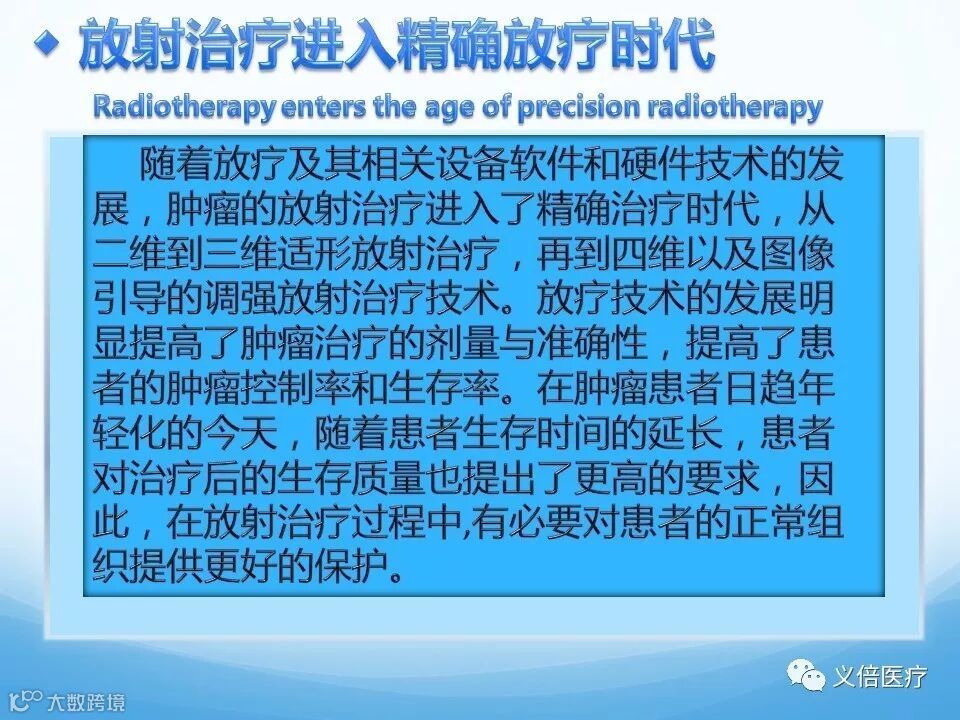 放射治疗进入精确放疗时代

Radiotherapy enters the age of precision radiotherapy

随着放疗及其相关设备软件和硬件技术的发展，肿瘤的放射治疗进入了精确治疗时代，从二维到三维适形放射治疗，再到四维以及图像引导的调强放射治疗技术。放疗技术的发展明显提高了肿瘤治疗的剂量与准确性，提高了患者的肿瘤控制率和生存率。在肿瘤患者日趋年轻化的今天，随着患者生存时间的延长，患者对治疗后的生存质量也提出了更高的要求，因此，在放射治疗过程中,有必要对患者的正常组织提供更好的保护。

义倍医疗

大数跨境